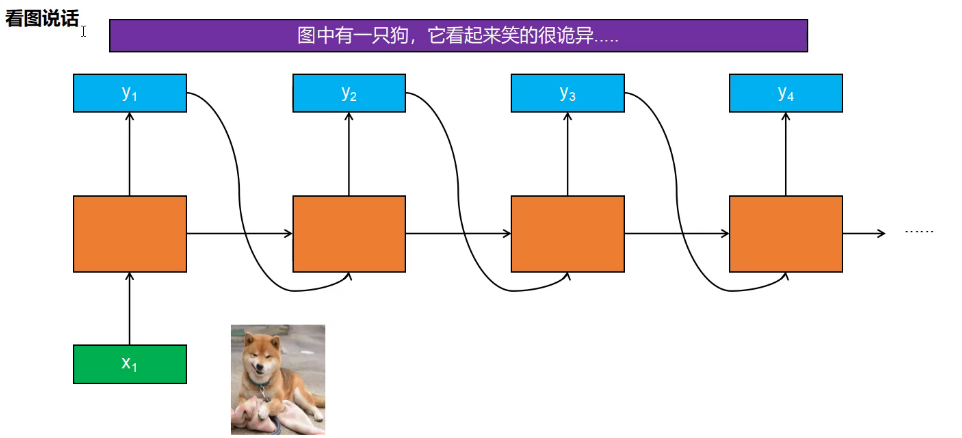 看图说话

图中有一只狗，它看起来笑的很诡异.....

$y_1$

$y_2$

$y_3$

$y_4$

......

$x_1$